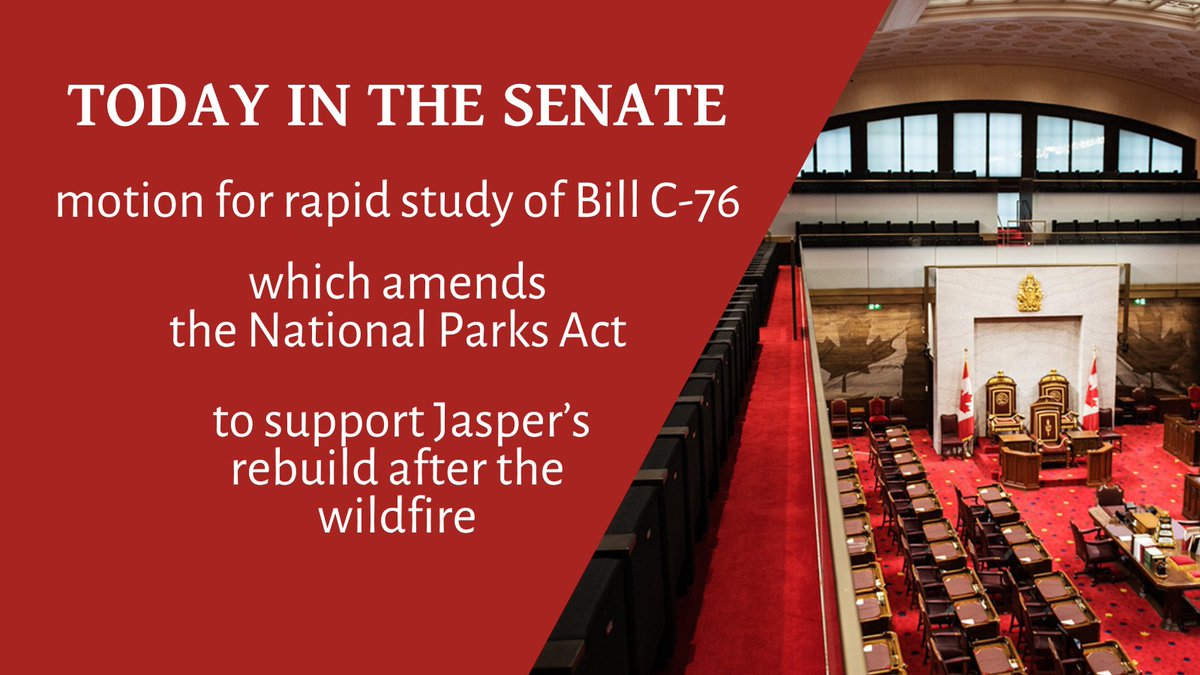 TODAY IN THE SENATE

motion for rapid study of Bill C-76

which amends the National Parks Act

to support Jasper's rebuild after the wildfire